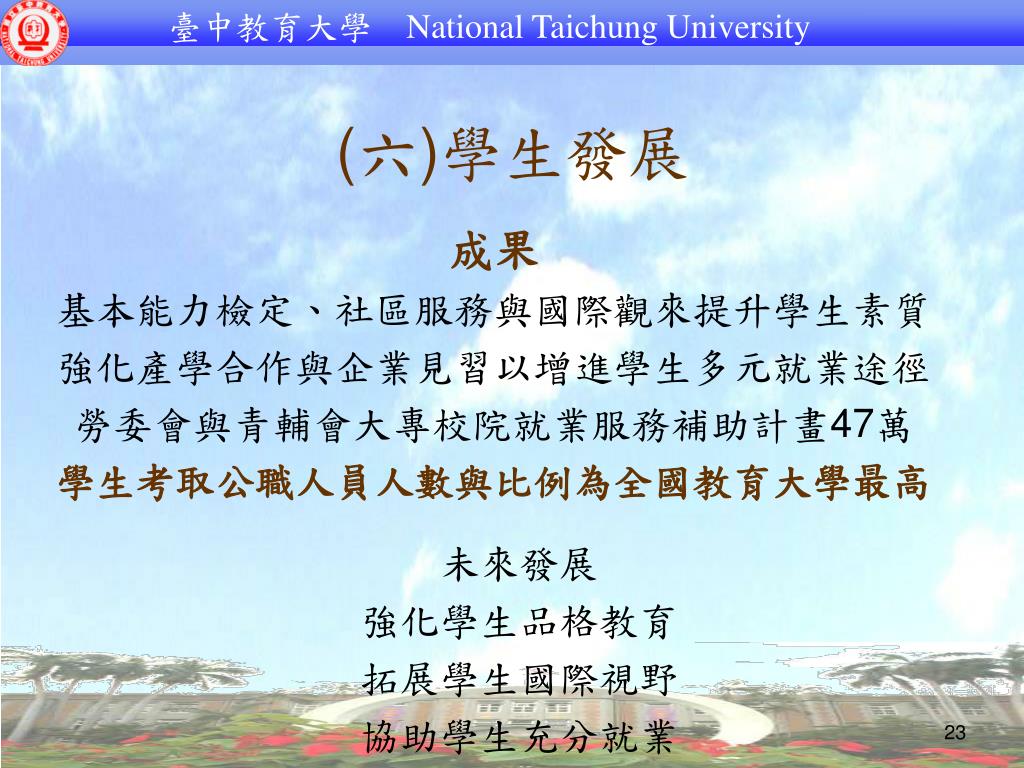 臺中教育大學　National Taichung University

(六)學生發展

成果

基本能力檢定、社區服務與國際觀來提升學生素質

強化產學合作與企業見習以增進學生多元就業途徑

勞委會與青輔會大專校院就業服務補助計畫47萬

學生考取公職人員人數與比例為全國教育大學最高

未來發展

強化學生品格教育

拓展學生國際視野

協助學生充分就業

23